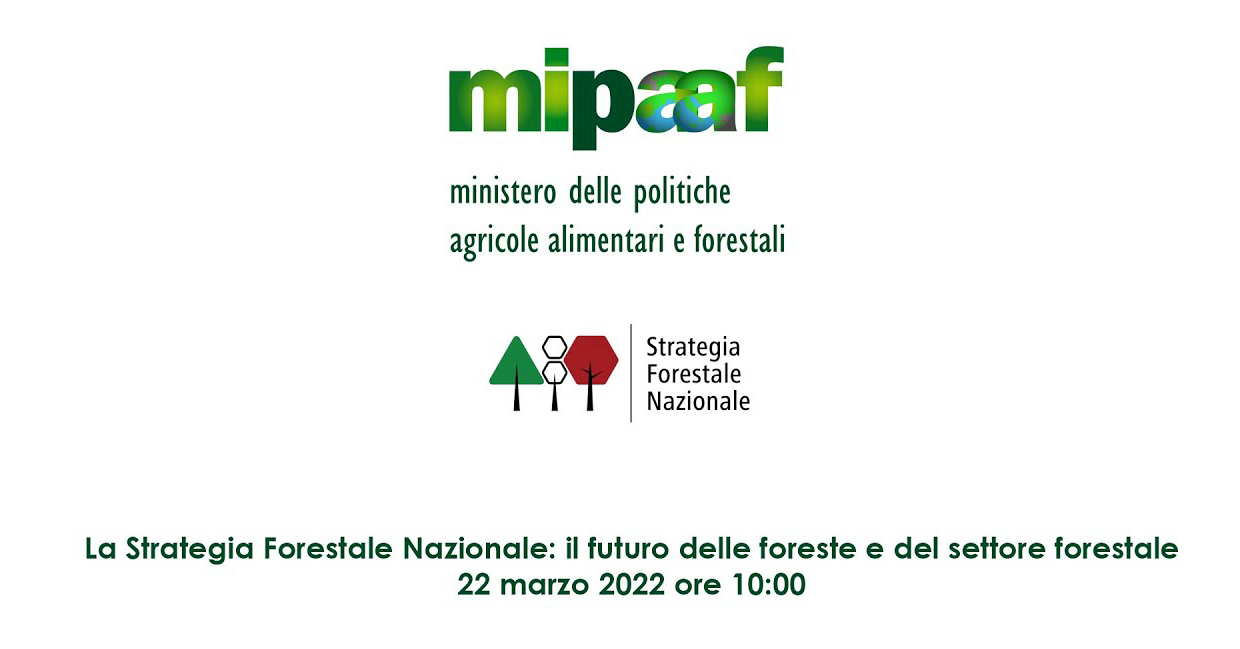 mipaaf

ministero delle politiche agricole alimentari e forestali

Strategia Forestale Nazionale

La Strategia Forestale Nazionale: il futuro delle foreste e del settore forestale
22 marzo 2022 ore 10:00